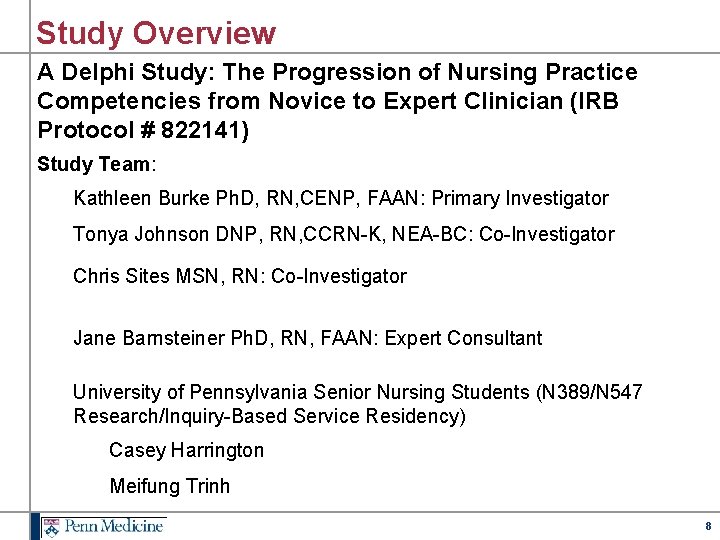 Study Overview

A Delphi Study: The Progression of Nursing Practice Competencies from Novice to Expert Clinician (IRB Protocol # 822141)

Study Team:

Kathleen Burke PhD, RN,CENP, FAAN: Primary Investigator

Tonya Johnson DNP, RN,CCRN-K, NEA-BC: Co-Investigator

Chris Sites MSN, RN: Co-Investigator

Jane Barnsteiner PhD, RN, FAAN: Expert Consultant

University of Pennsylvania Senior Nursing Students (N389/N547 Research/Inquiry-Based Service Residency)

Casey Harrington

Meifung Trinh

Penn Medicine

8